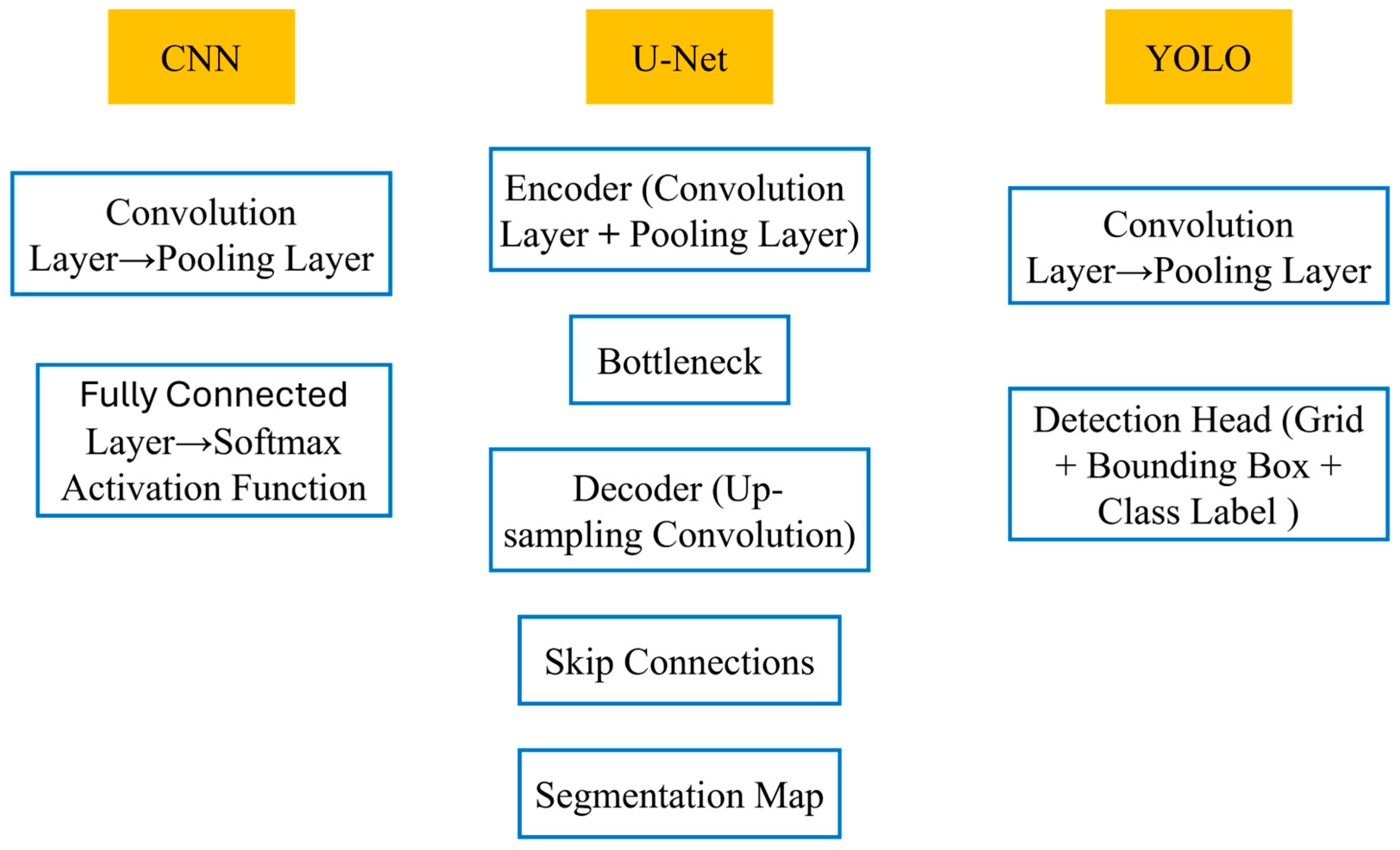 CNN

Convolution Layer→Pooling Layer

Fully Connected Layer→Softmax Activation Function

U-Net

Encoder (Convolution Layer + Pooling Layer)

Bottleneck

Decoder (Up-sampling Convolution)

Skip Connections

Segmentation Map

YOLO

Convolution Layer→Pooling Layer

Detection Head (Grid + Bounding Box + Class Label )